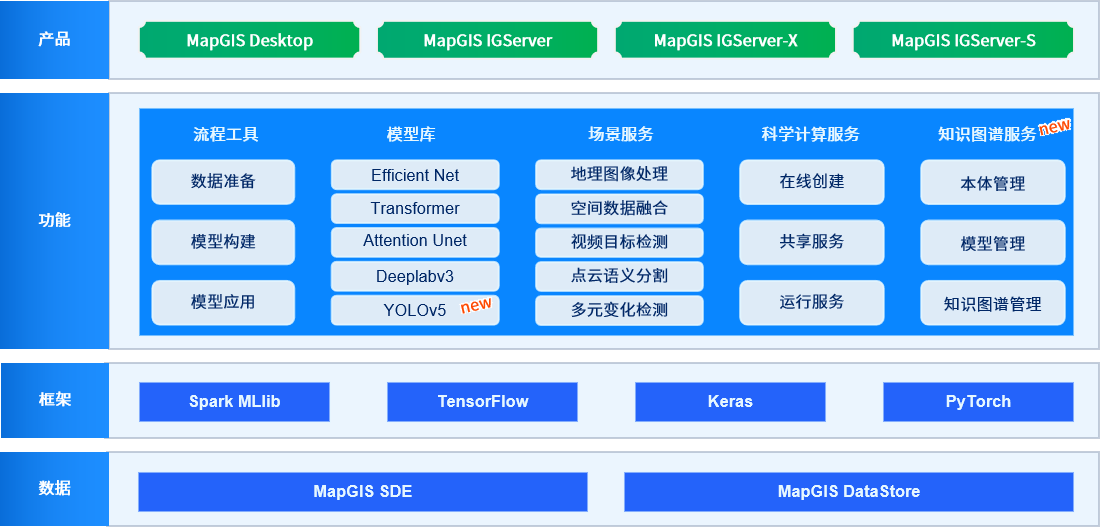 产品

MapGIS Desktop
MapGIS IGServer
MapGIS IGServer-X
MapGIS IGServer-S

功能

流程工具
数据准备
模型构建
模型应用

模型库
Efficient Net
Transformer
Attention Unet
Deeplabv3
YOLOv5 new

场景服务
地理图像处理
空间数据融合
视频目标检测
点云语义分割
多元变化检测

科学计算服务
在线创建
共享服务
运行服务

知识图谱服务 new
本体管理
模型管理
知识图谱管理

框架

Spark MLlib
TensorFlow
Keras
PyTorch

数据

MapGIS SDE
MapGIS DataStore